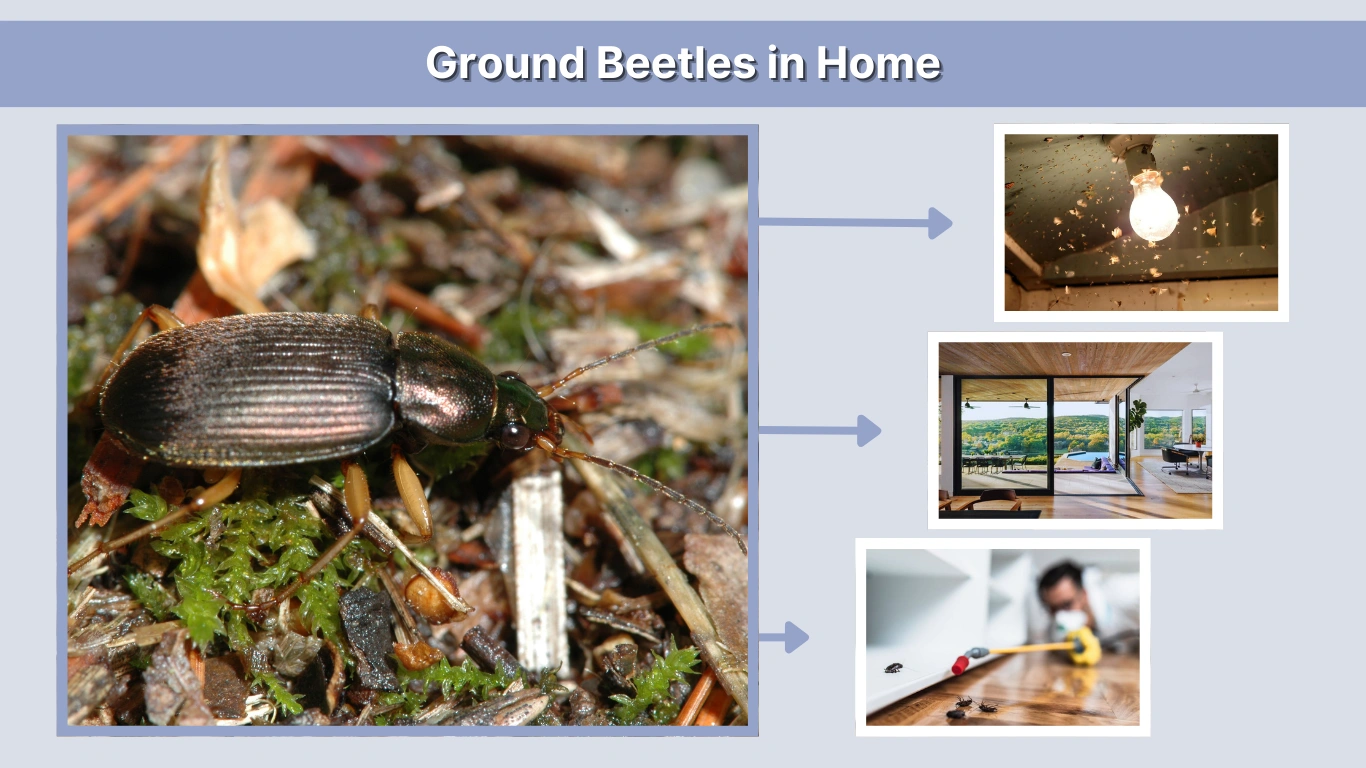 Ground Beetles in Home